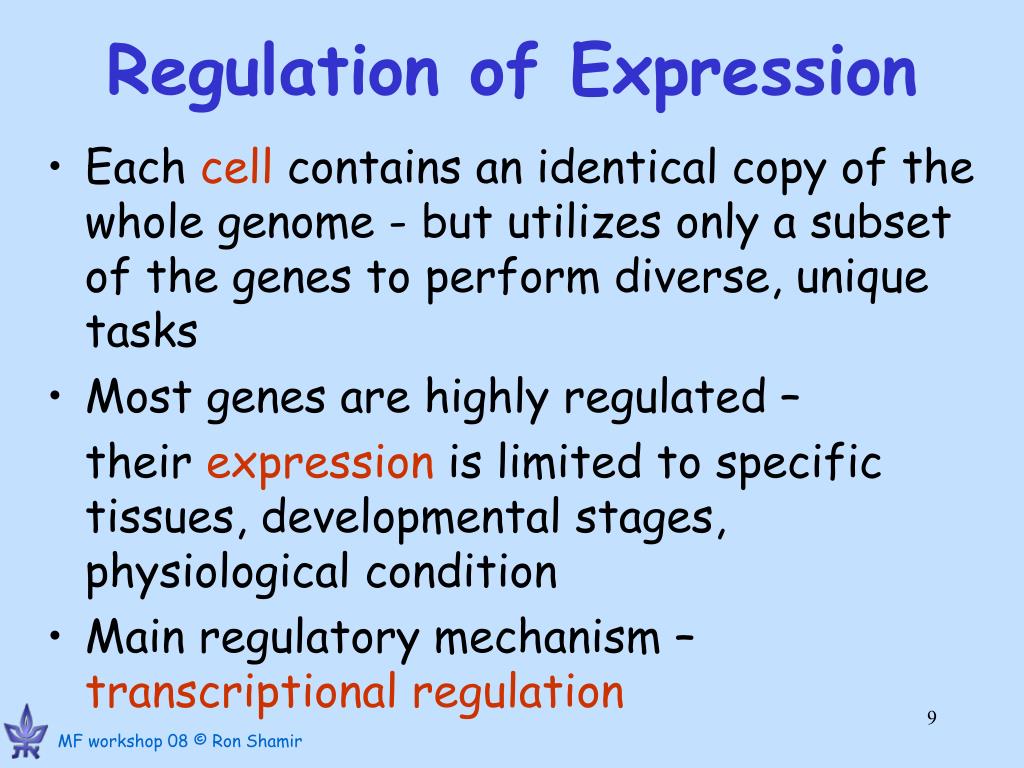 Regulation of Expression

• Each cell contains an identical copy of the whole genome - but utilizes only a subset of the genes to perform diverse, unique tasks

• Most genes are highly regulated –
their expression is limited to specific tissues, developmental stages, physiological condition

• Main regulatory mechanism – transcriptional regulation

9

MF workshop 08 © Ron Shamir